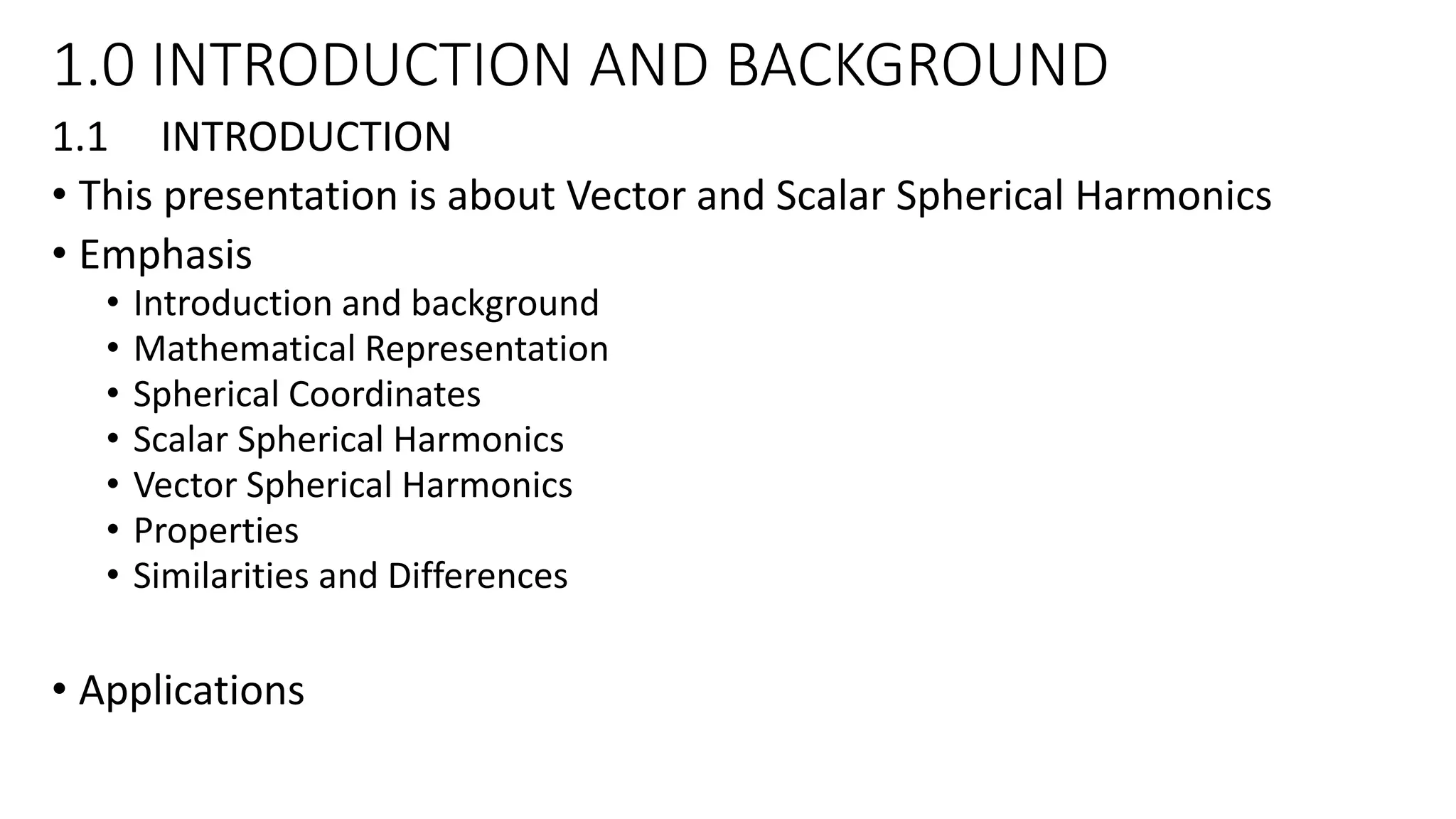 1.0 INTRODUCTION AND BACKGROUND

1.1 INTRODUCTION

• This presentation is about Vector and Scalar Spherical Harmonics
• Emphasis
  • Introduction and background
  • Mathematical Representation
  • Spherical Coordinates
  • Scalar Spherical Harmonics
  • Vector Spherical Harmonics
  • Properties
  • Similarities and Differences

• Applications